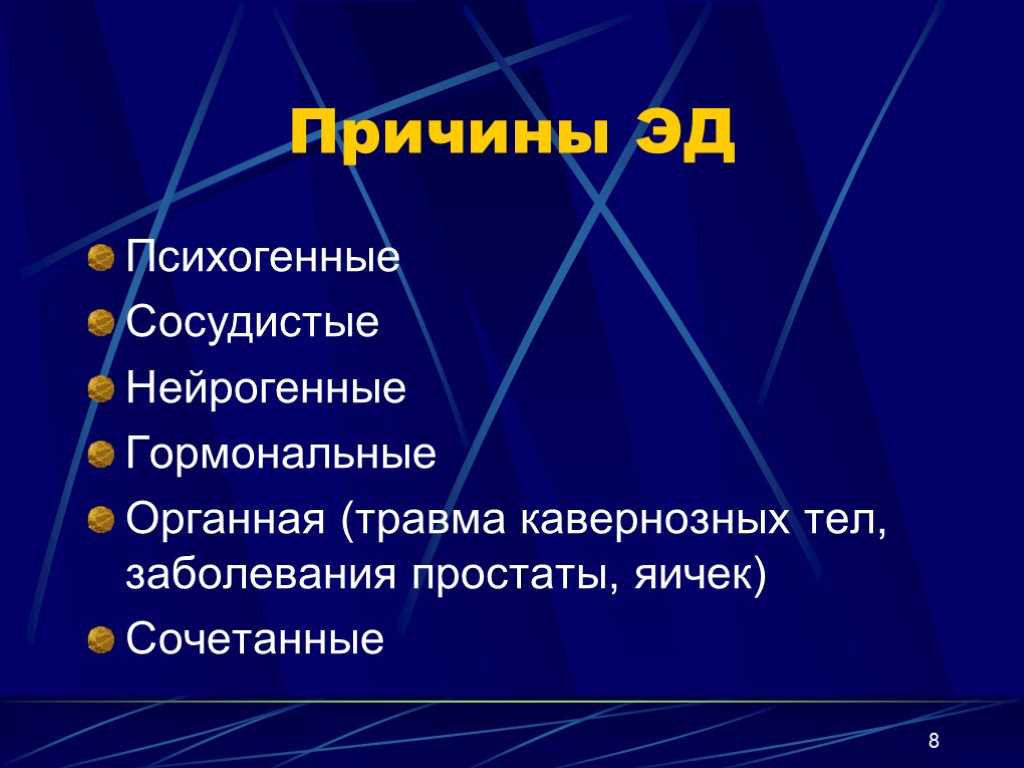 Причины ЭД

Психогенные

Сосудистые

Нейрогенные

Гормональные

Органная (травма кавернозных тел, заболевания простаты, яичек)

Сочетанные

8